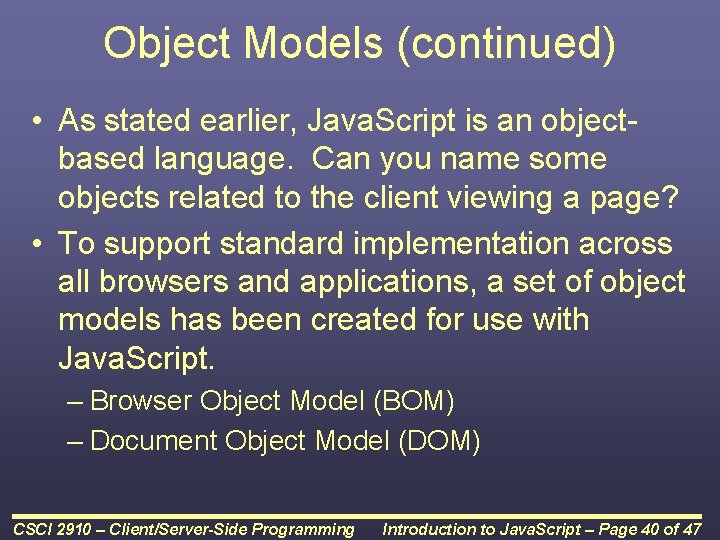 Object Models (continued)

• As stated earlier, JavaScript is an object-based language. Can you name some objects related to the client viewing a page?

• To support standard implementation across all browsers and applications, a set of object models has been created for use with JavaScript.

– Browser Object Model (BOM)

– Document Object Model (DOM)

CSCI 2910 – Client/Server-Side Programming Introduction to JavaScript – Page 40 of 47